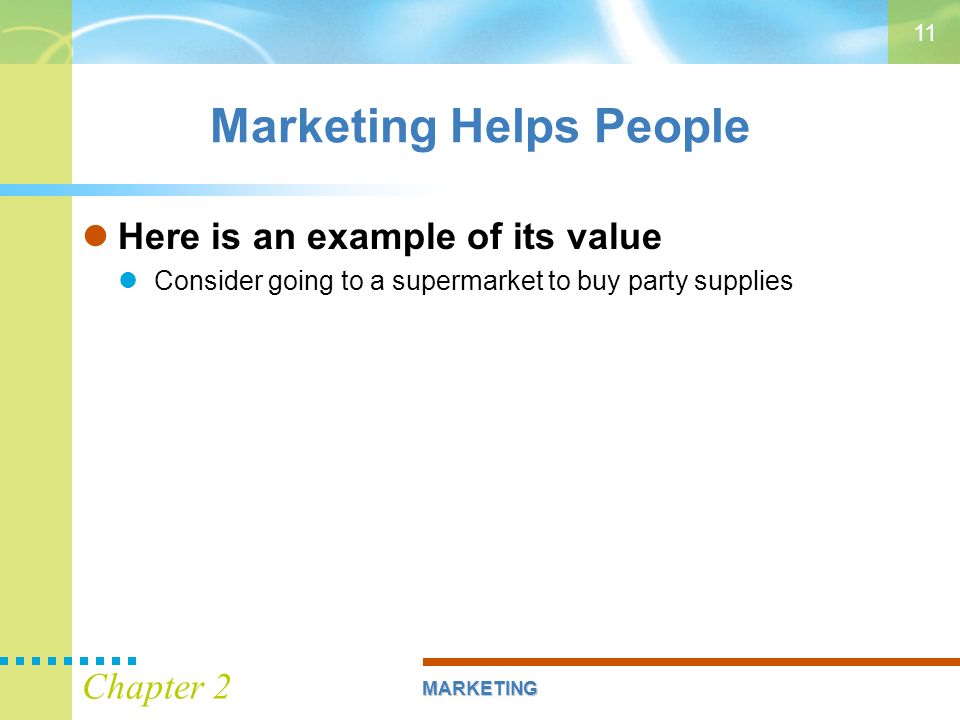 11

Marketing Helps People

Here is an example of its value

Consider going to a supermarket to buy party supplies

Chapter 2

MARKETING